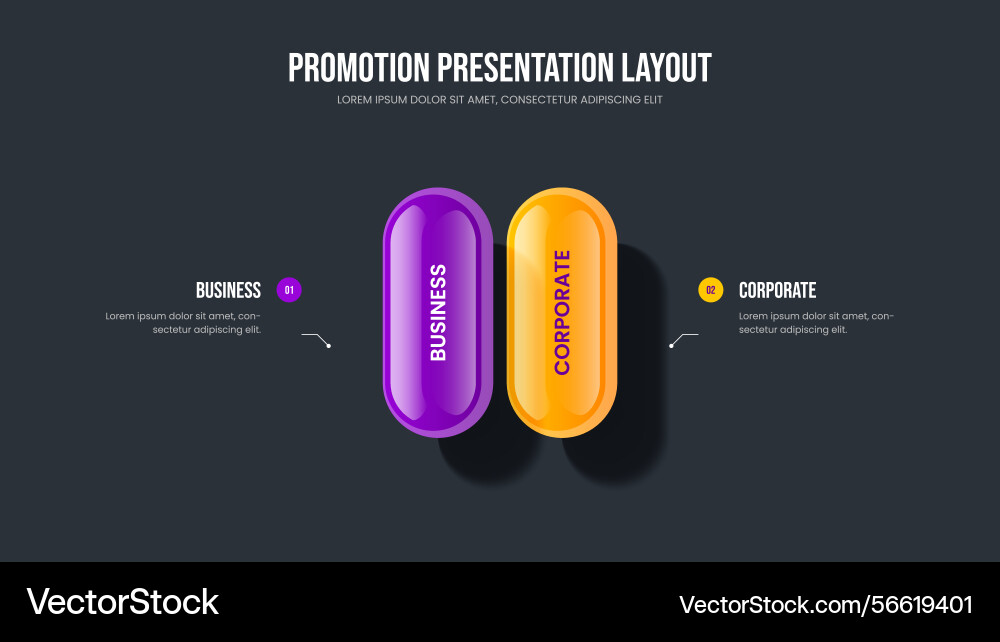 PROMOTION PRESENTATION LAYOUT
LOREM IPSUM DOLOR SIT AMET, CONSECTETUR ADIPISCING ELIT

BUSINESS 01
Lorem ipsum dolor sit amet, consectetur adipiscing elit.

BUSINESS

CORPORATE

02 CORPORATE
Lorem ipsum dolor sit amet, consectetur adipiscing elit.

VectorStock
VectorStock.com/56619401